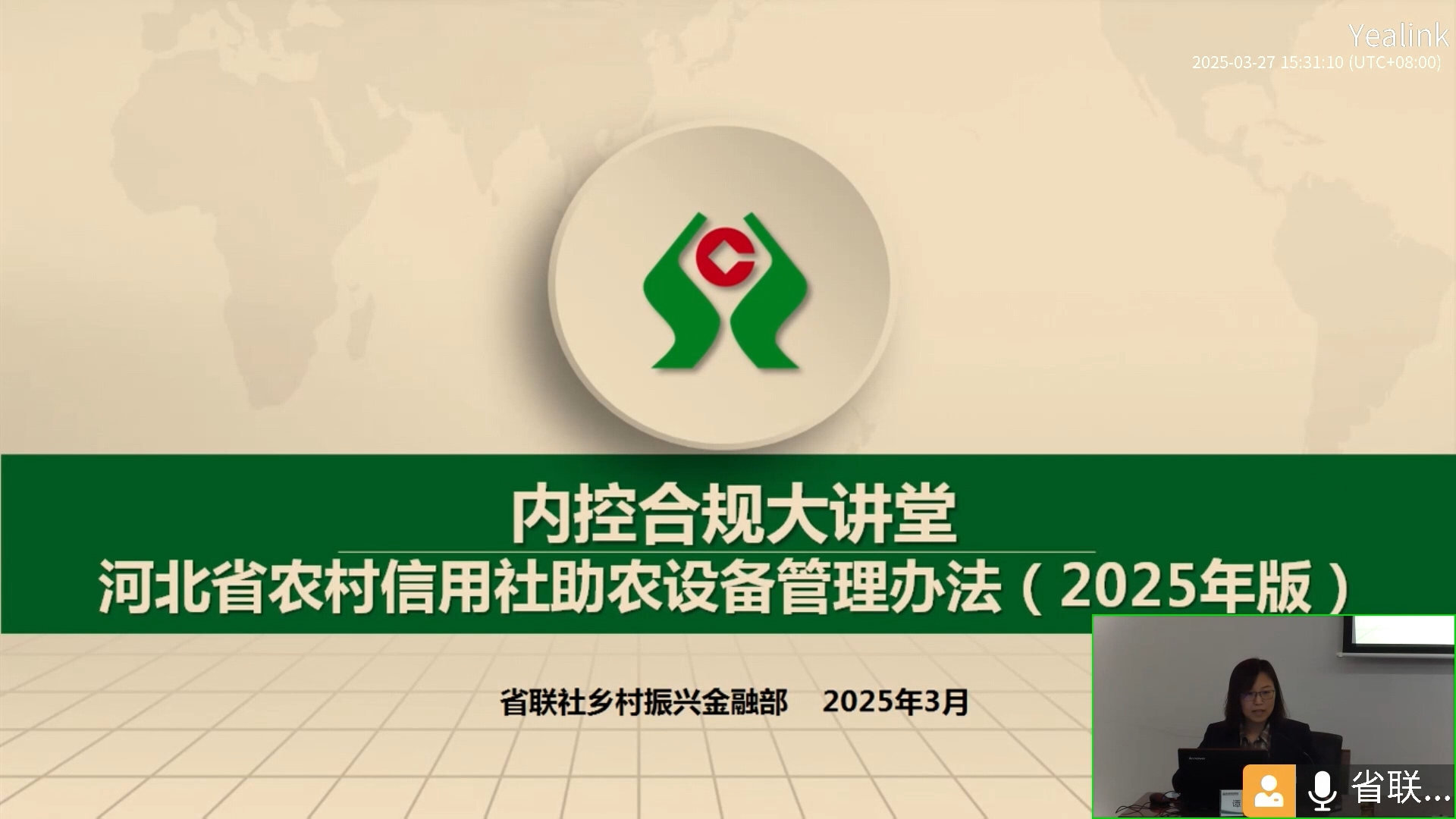 Yealink
2025-03-27 15:31:10 (UTC+08:00)

内控合规大讲堂
河北省农村信用社助农设备管理办法（2025年版）

省联社乡村振兴金融部 2025年3月

省联...